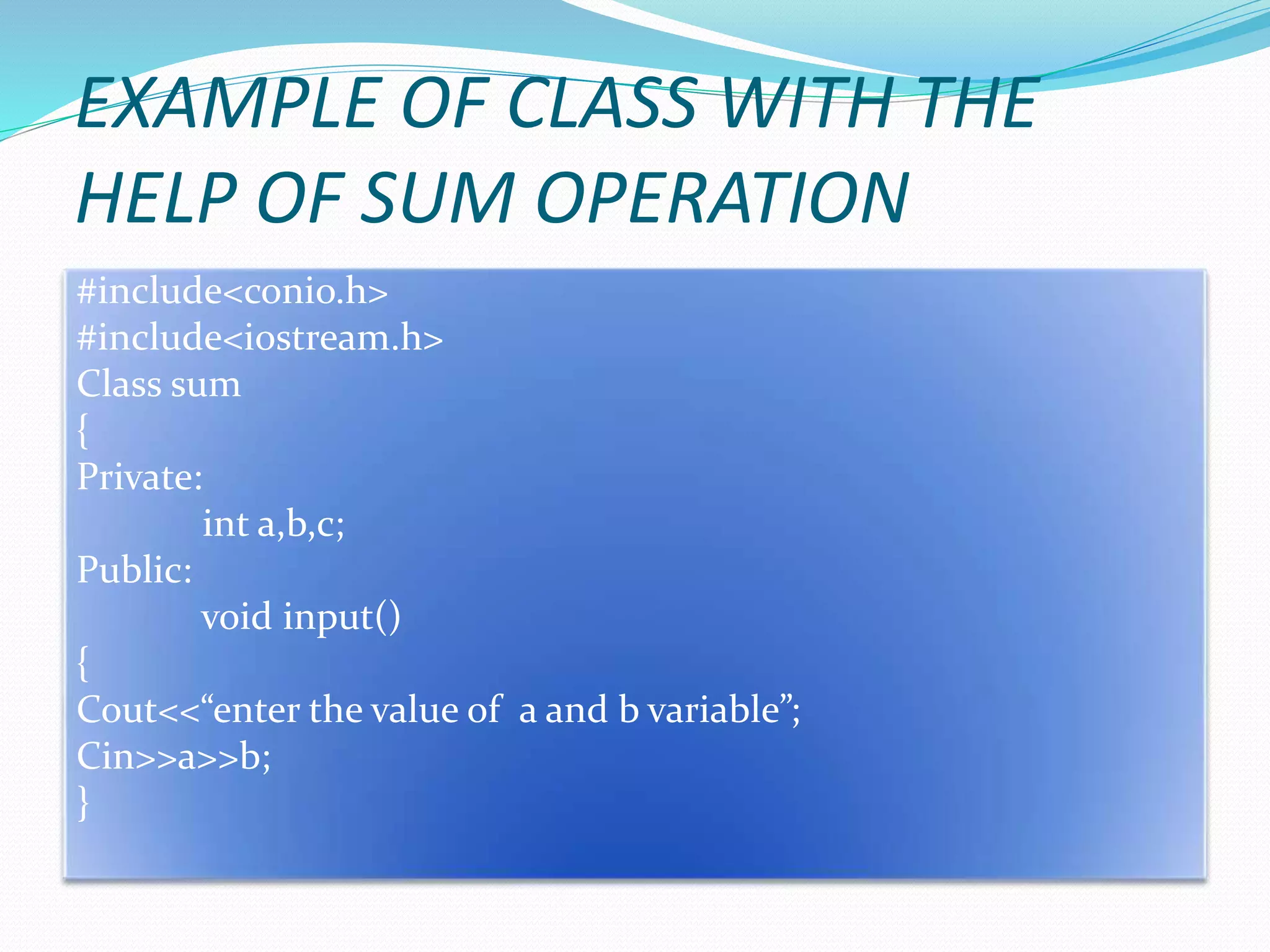 EXAMPLE OF CLASS WITH THE HELP OF SUM OPERATION

#include<conio.h>
#include<iostream.h>
Class sum
{
Private:
int a,b,c;
Public:
void input()
{
Cout<<“enter the value of  a and b variable”;
Cin>>a>>b;
}